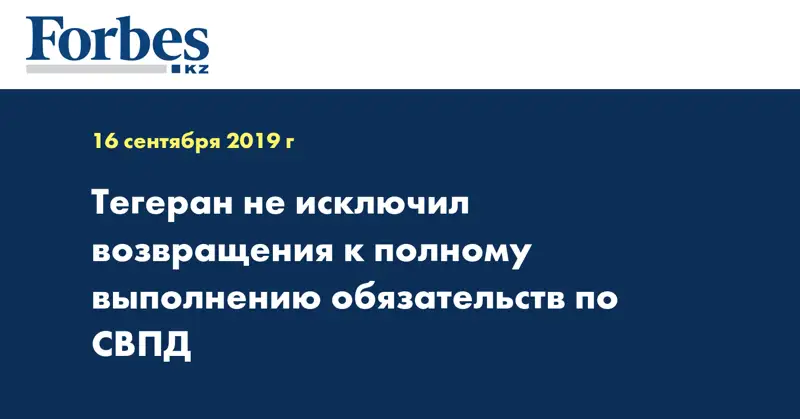 Forbes
KZ

16 сентября 2019 г

Тегеран не исключил возвращения к полному выполнению обязательств по СВПД